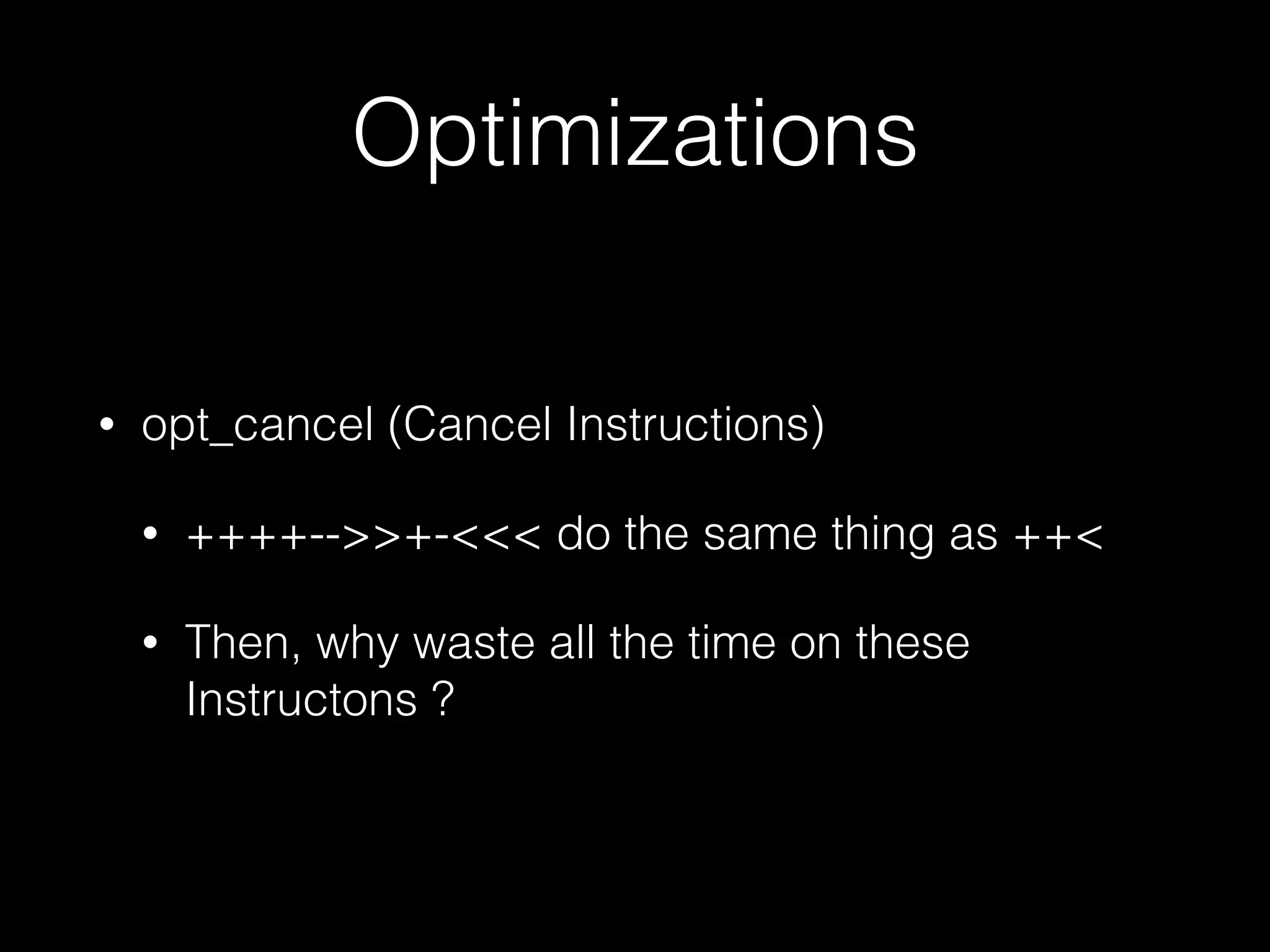 Optimizations

• opt_cancel (Cancel Instructions)

• ++++-->>+-<<< do the same thing as ++<

• Then, why waste all the time on these Instructons ?